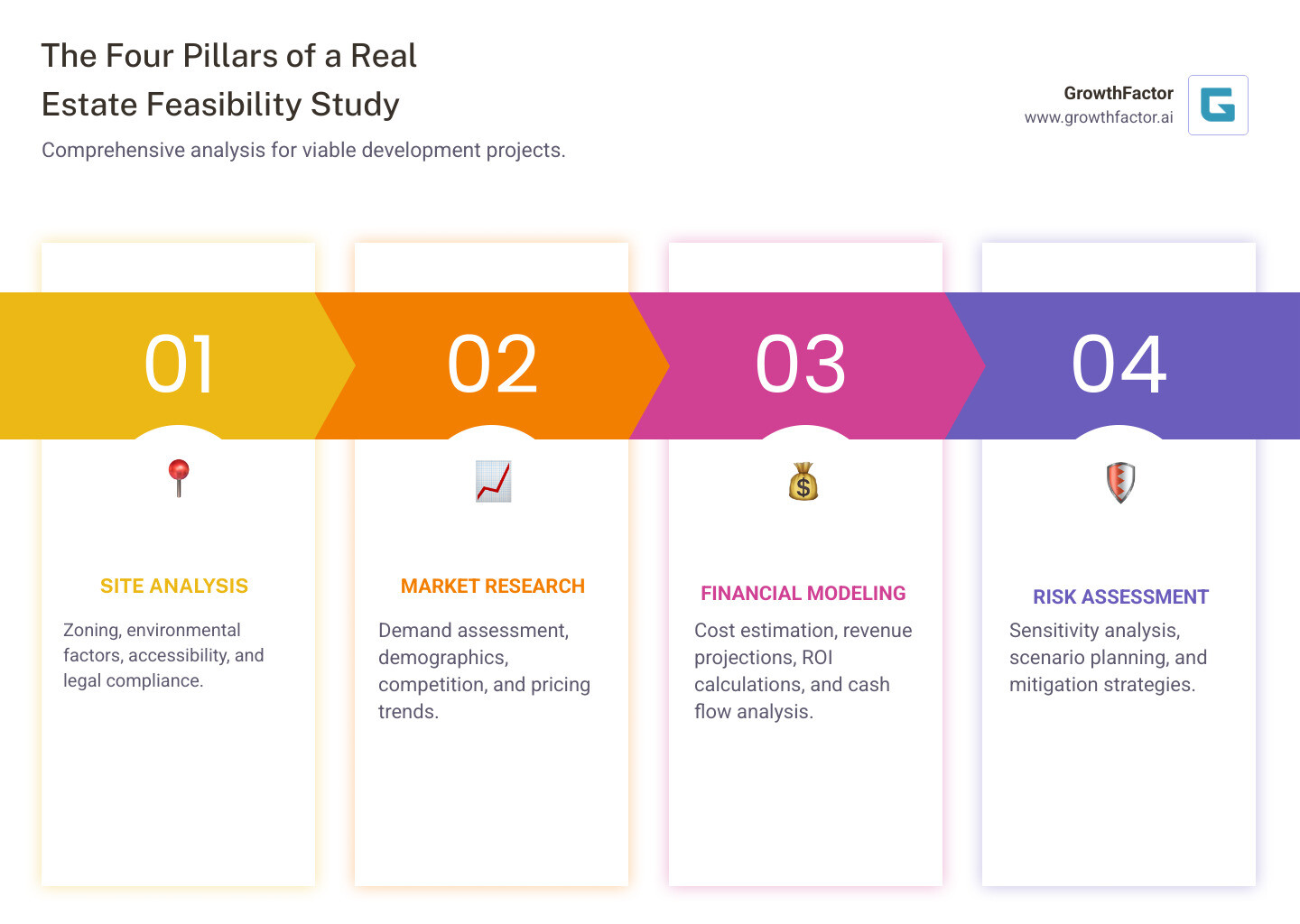 The Four Pillars of a Real Estate Feasibility Study

Comprehensive analysis for viable development projects.

GrowthFactor
www.growthfactor.ai

01

SITE ANALYSIS

Zoning, environmental factors, accessibility, and legal compliance.

02

MARKET RESEARCH

Demand assessment, demographics, competition, and pricing trends.

03

FINANCIAL MODELING

Cost estimation, revenue projections, ROI calculations, and cash flow analysis.

04

RISK ASSESSMENT

Sensitivity analysis, scenario planning, and mitigation strategies.